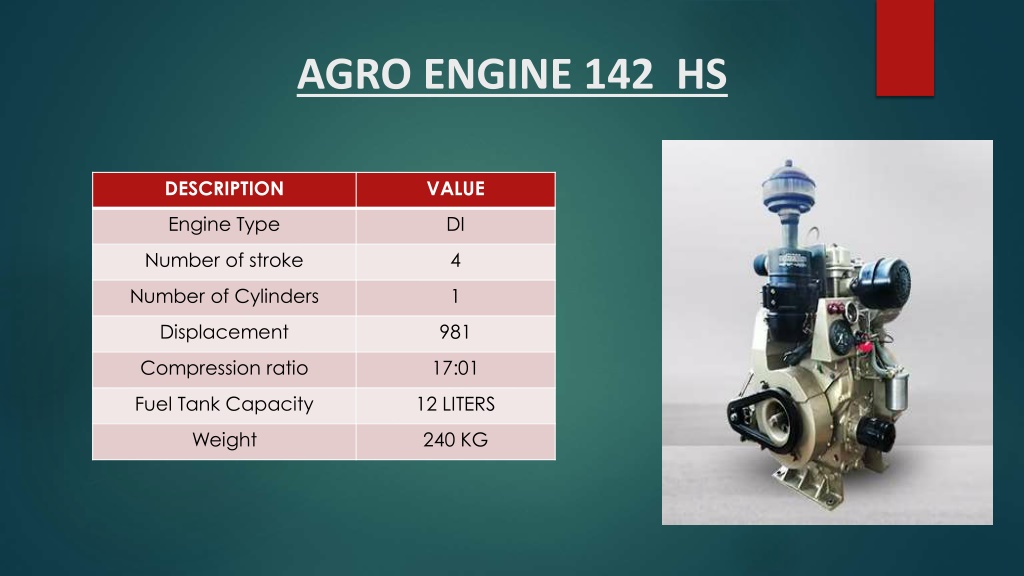 AGRO ENGINE 142 HS

| DESCRIPTION | VALUE |
|---|---|
| Engine Type | DI |
| Number of stroke | 4 |
| Number of Cylinders | 1 |
| Displacement | 981 |
| Compression ratio | 17:01 |
| Fuel Tank Capacity | 12 LITERS |
| Weight | 240 KG |